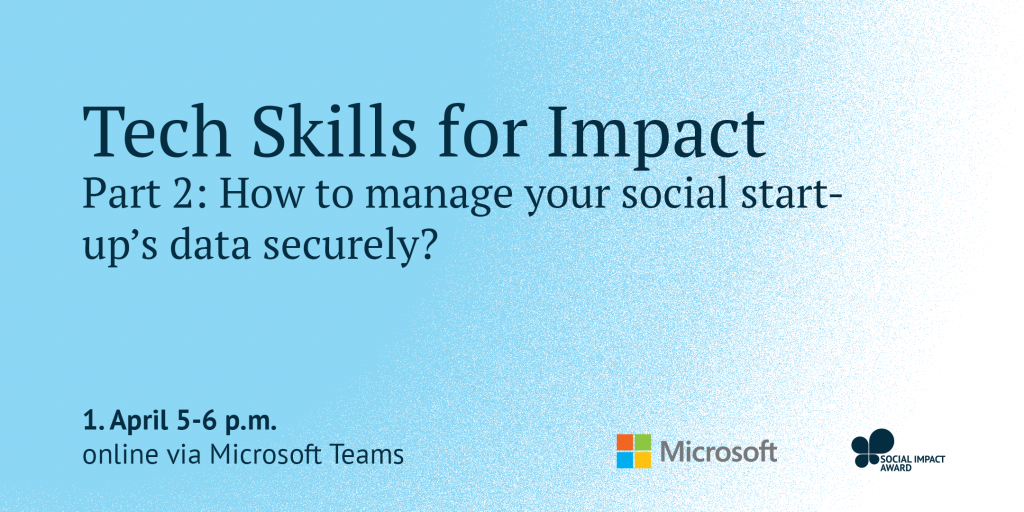 Tech Skills for Impact
Part 2: How to manage your social start-up's data securely?

1. April 5-6 p.m.
online via Microsoft Teams

Microsoft

SOCIAL IMPACT AWARD